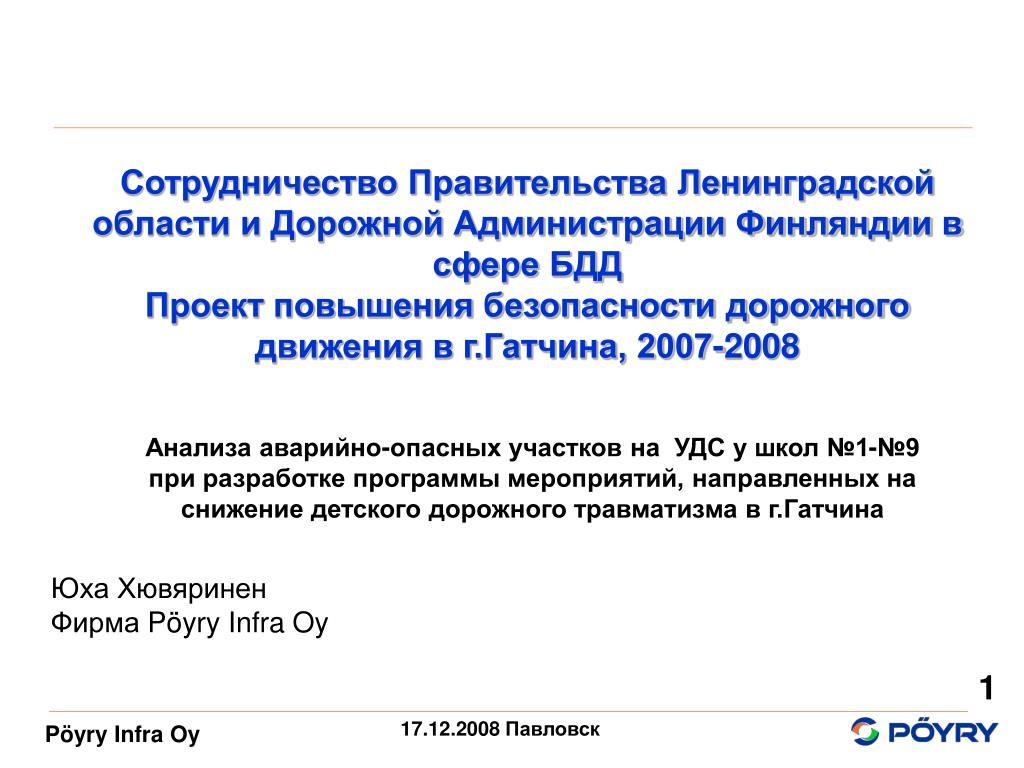 Сотрудничество Правительства Ленинградской области и Дорожной Администрации Финляндии в сфере БДД
Проект повышения безопасности дорожного движения в г.Гатчина, 2007-2008

Анализа аварийно-опасных участков на УДС у школ №1-№9 при разработке программы мероприятий, направленных на снижение детского дорожного травматизма в г.Гатчина

Юха Хювяринен
Фирма Pöyry Infra Oy

1

Pöyry Infra Oy

17.12.2008 Павловск

PÖYRY